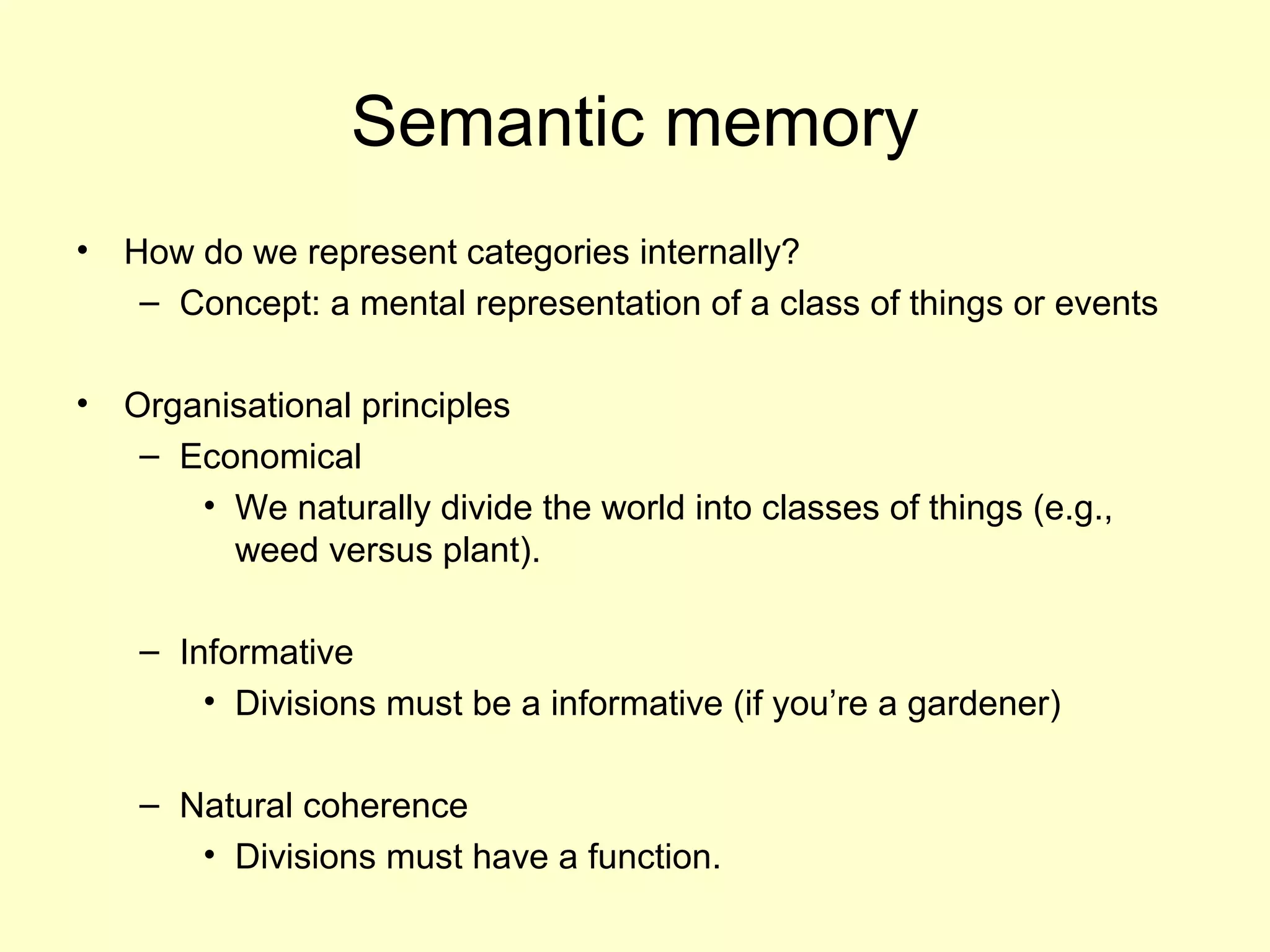 Semantic memory

• How do we represent categories internally?
  – Concept: a mental representation of a class of things or events

• Organisational principles
  – Economical
    • We naturally divide the world into classes of things (e.g., weed versus plant).

  – Informative
    • Divisions must be a informative (if you’re a gardener)

  – Natural coherence
    • Divisions must have a function.